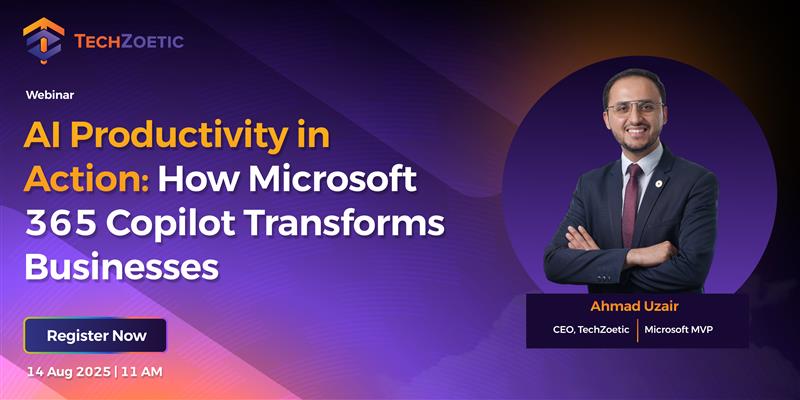 TECHZOETIC

Webinar

AI Productivity in Action: How Microsoft 365 Copilot Transforms Businesses

Register Now

14 Aug 2025 | 11 AM

Ahmad Uzair

CEO, TechZoetic | Microsoft MVP